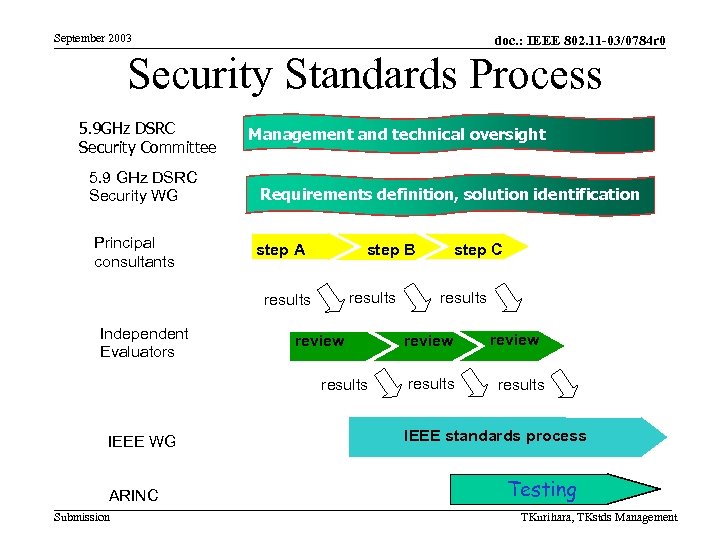 September 2003

doc.: IEEE 802.11-03/0784r0

Security Standards Process

5.9GHz DSRC Security Committee

Management and technical oversight

5.9 GHz DSRC Security WG

Requirements definition, solution identification

Principal consultants

step A

step B

step C

results

results

results

Independent Evaluators

review

review

review

results

results

results

IEEE WG

IEEE standards process

ARINC

Testing

Submission

TKurihara, TKstds Management